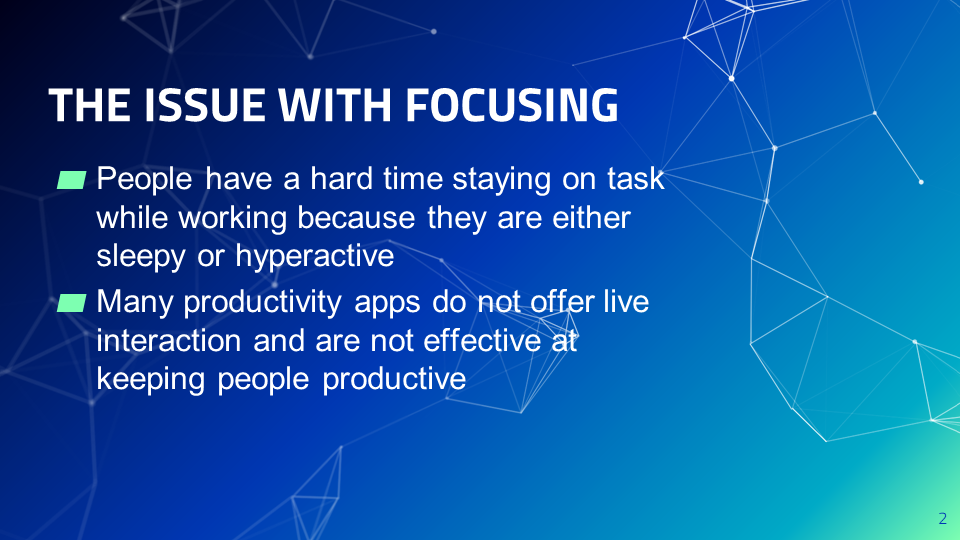 THE ISSUE WITH FOCUSING

People have a hard time staying on task while working because they are either sleepy or hyperactive

Many productivity apps do not offer live interaction and are not effective at keeping people productive

2